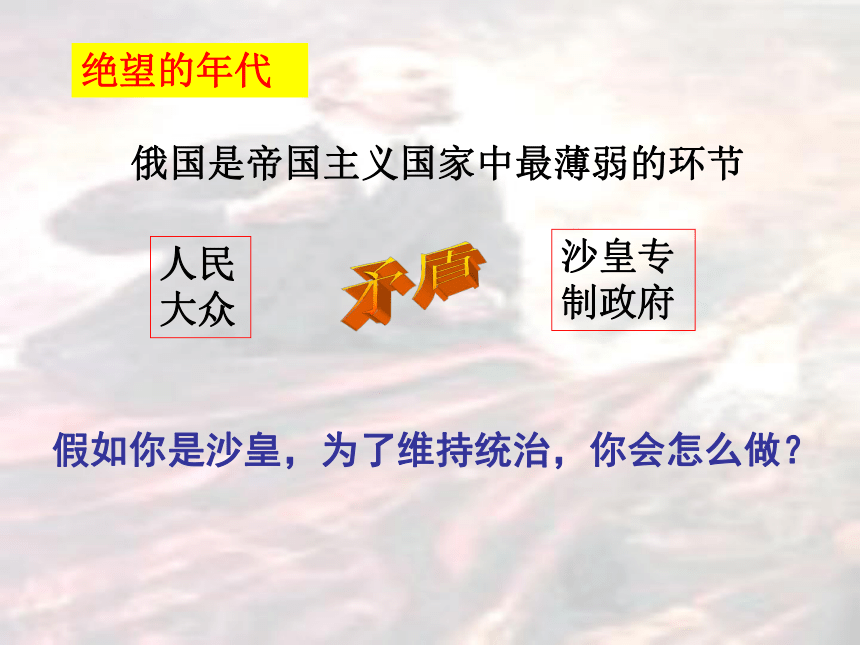 绝望的年代

俄国是帝国主义国家中最薄弱的环节

人民大众

矛盾

沙皇专制政府

假如你是沙皇，为了维持统治，你会怎么做？